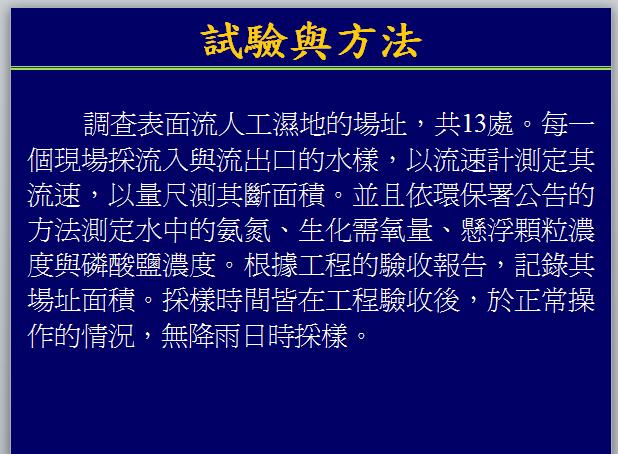 試驗與方法

調查表面流人工濕地的場址，共13處。每一個現場採流入與流出口的水樣，以流速計測定其流速，以量尺測其斷面積。並且依環保署公告的方法測定水中的氨氮、生化需氧量、懸浮顆粒濃度與磷酸鹽濃度。根據工程的驗收報告，記錄其場址面積。採樣時間皆在工程驗收後，於正常操作的情況，無降雨日時採樣。